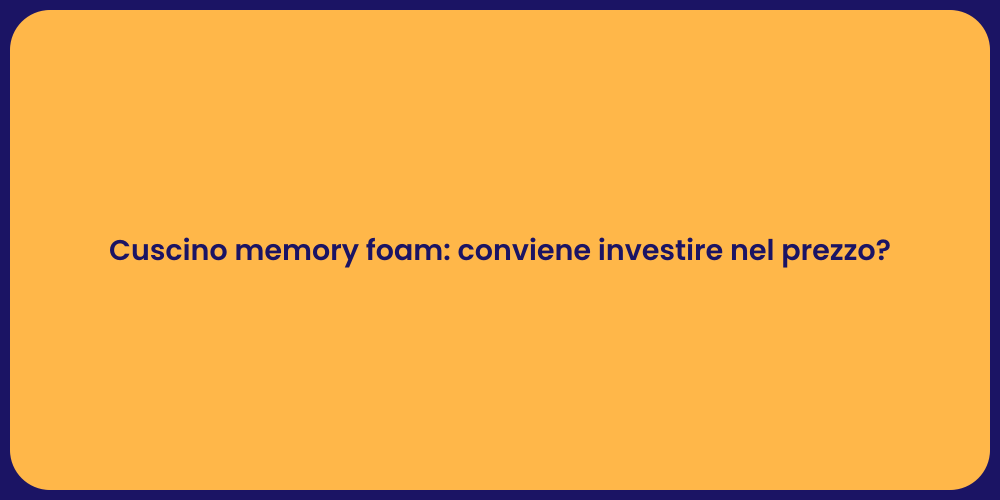 Cuscino memory foam: conviene investire nel prezzo?